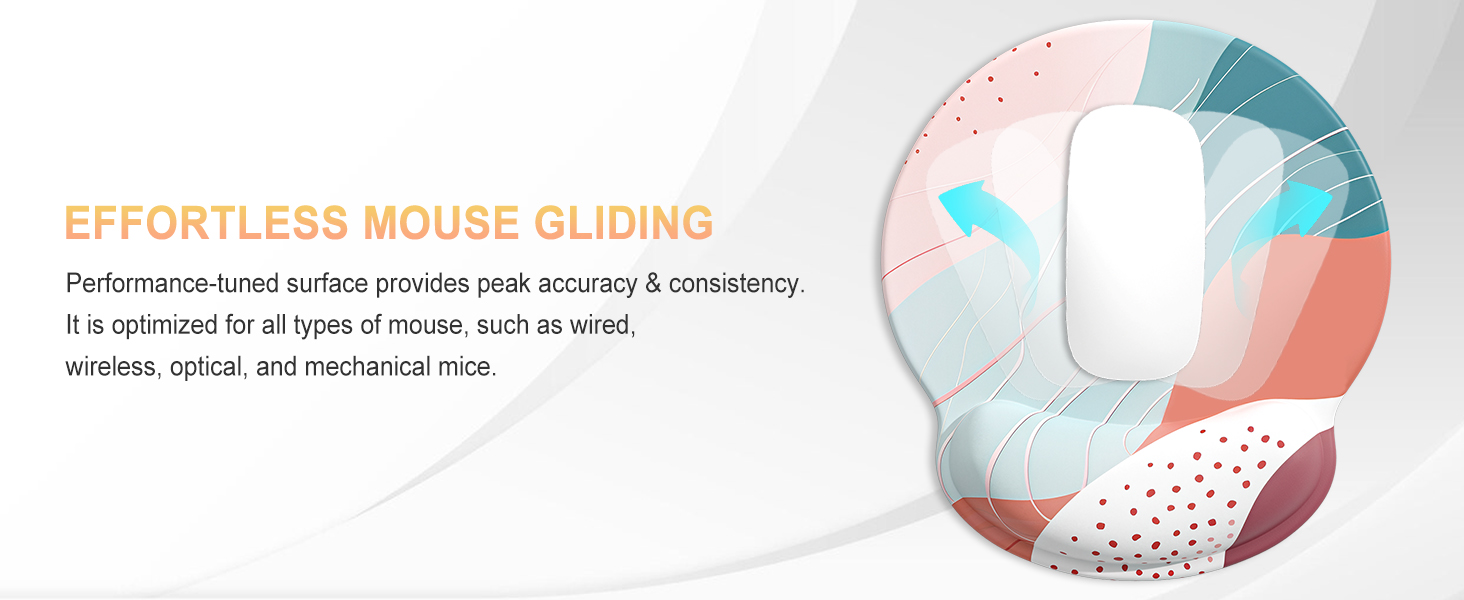 EFFORTLESS MOUSE GLIDING

Performance-tuned surface provides peak accuracy & consistency. It is optimized for all types of mouse, such as wired, wireless, optical, and mechanical mice.